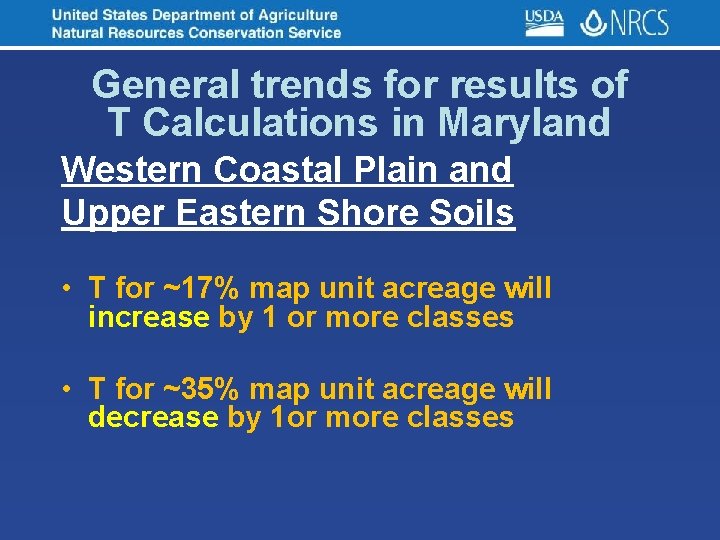 United States Department of Agriculture
Natural Resources Conservation Service

USDA NRCS

General trends for results of T Calculations in Maryland

Western Coastal Plain and Upper Eastern Shore Soils

• T for ~17% map unit acreage will increase by 1 or more classes

• T for ~35% map unit acreage will decrease by 1or more classes